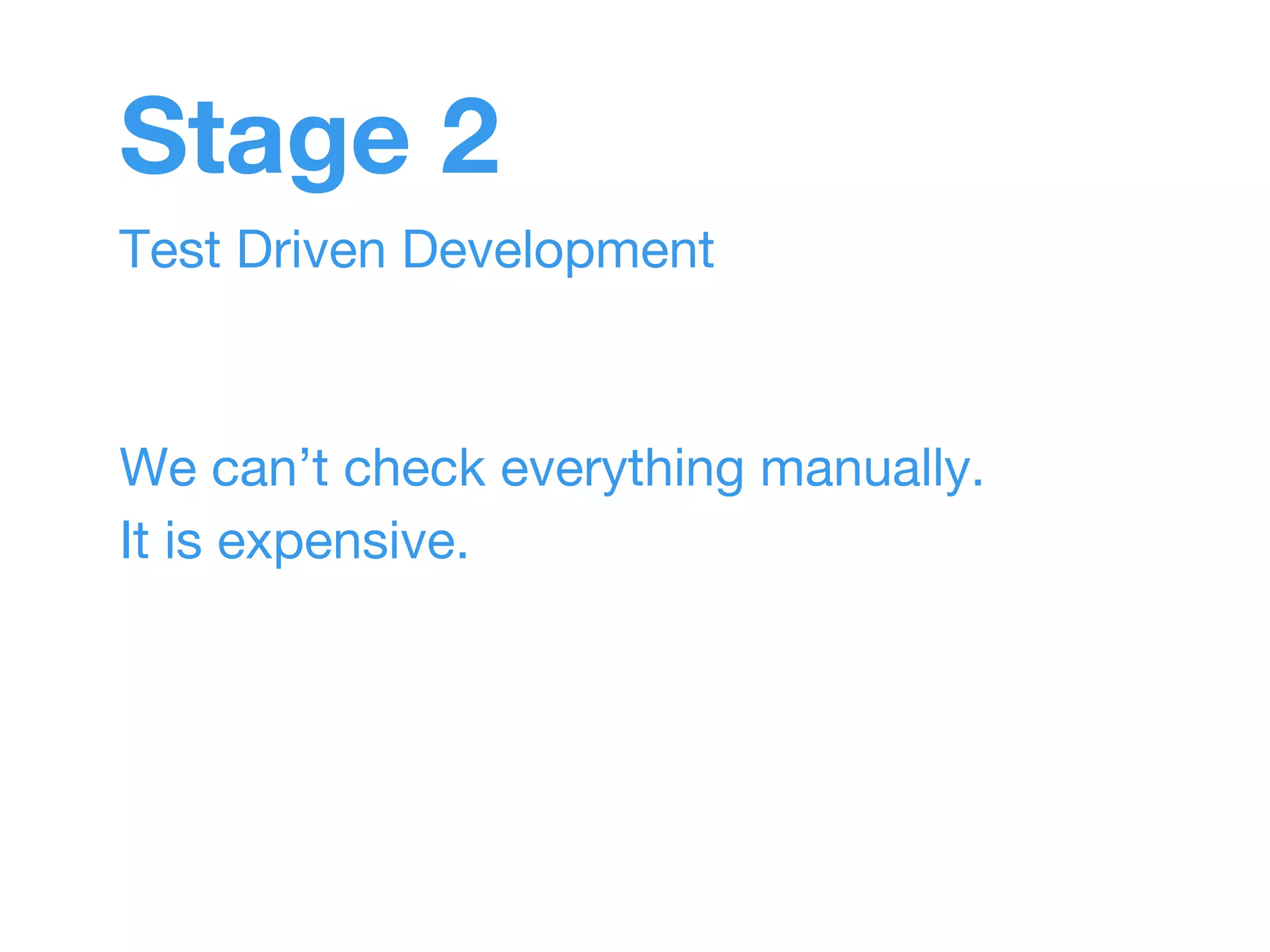 Stage 2

Test Driven Development

We can’t check everything manually.
It is expensive.